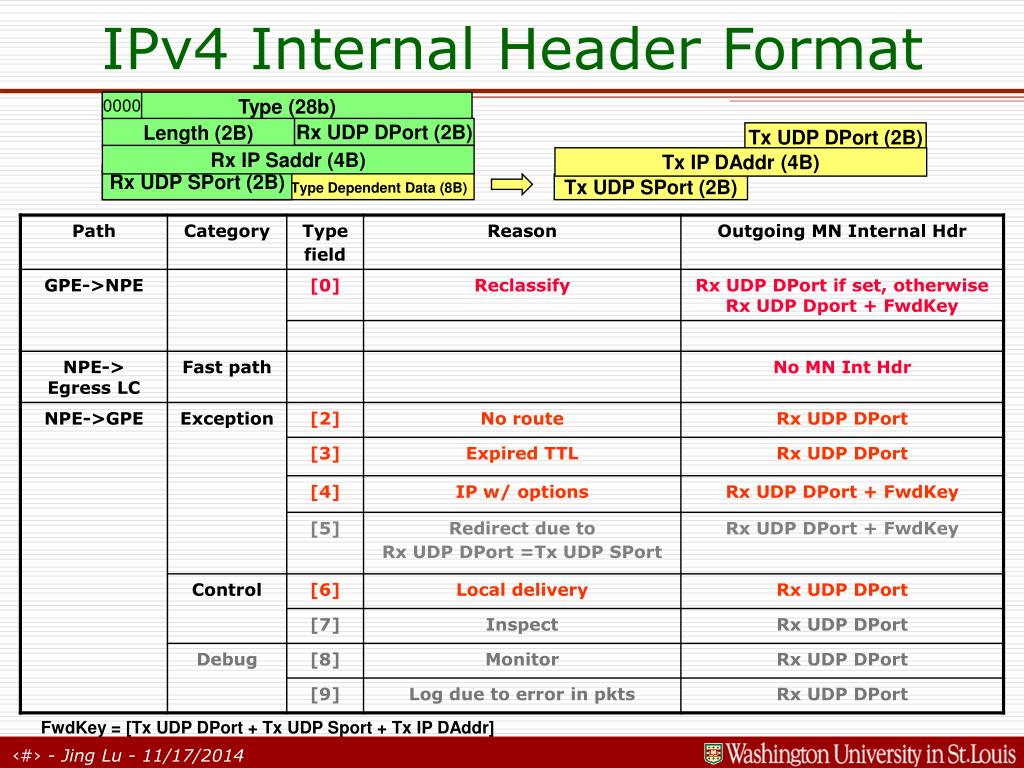 IPv4 Internal Header Format

0000 Type (28b)
Length (2B) Rx UDP DPort (2B)
Rx IP Saddr (4B)
Rx UDP SPort (2B) Type Dependent Data (8B)

Tx UDP DPort (2B)
Tx IP DAddr (4B)
Tx UDP SPort (2B)

| Path | Category | Type field | Reason | Outgoing MN Internal Hdr |
|---|---|---|---|---|
| GPE->NPE | | [0] | Reclassify | Rx UDP DPort if set, otherwise Rx UDP Dport + FwdKey |
| | | | | |
| NPE-> Egress LC | Fast path | | | No MN Int Hdr |
| NPE->GPE | Exception | [2] | No route | Rx UDP DPort |
| | | [3] | Expired TTL | Rx UDP DPort |
| | | [4] | IP w/ options | Rx UDP DPort + FwdKey |
| | | [5] | Redirect due to Rx UDP DPort =Tx UDP SPort | Rx UDP DPort + FwdKey |
| | Control | [6] | Local delivery | Rx UDP DPort |
| | | [7] | Inspect | Rx UDP DPort |
| | Debug | [8] | Monitor | Rx UDP DPort |
| | | [9] | Log due to error in pkts | Rx UDP DPort |

FwdKey = [Tx UDP DPort + Tx UDP Sport + Tx IP DAddr]

‹#› - Jing Lu - 11/17/2014
Washington University in St.Louis